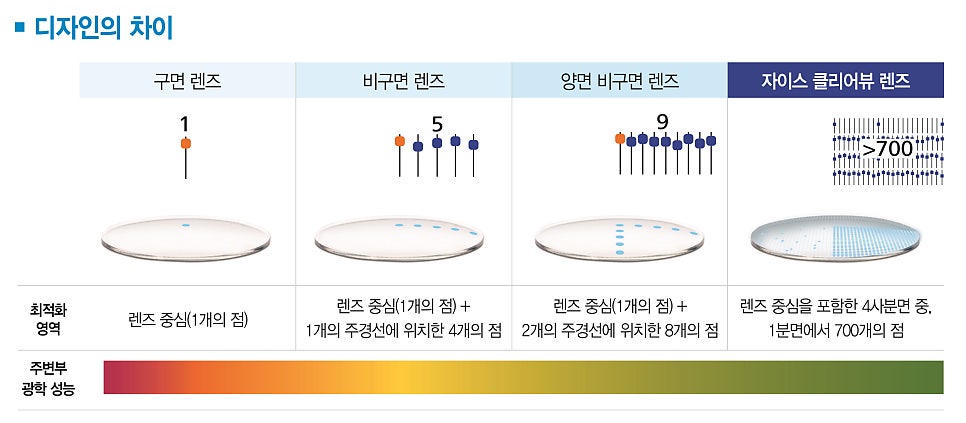 ■ 디자인의 차이

| | 구면 렌즈 | 비구면 렌즈 | 양면 비구면 렌즈 | 자이스 클리어뷰 렌즈 |
|---|---|---|---|---|
| | 1 | 5 | 9 | >700 |
| 최적화 영역 | 렌즈 중심(1개의 점) | 렌즈 중심(1개의 점) + 1개의 주경선에 위치한 4개의 점 | 렌즈 중심(1개의 점) + 2개의 주경선에 위치한 8개의 점 | 렌즈 중심을 포함한 4사분면 중, 1분면에서 700개의 점 |
| 주변부 광학 성능 | | | | |